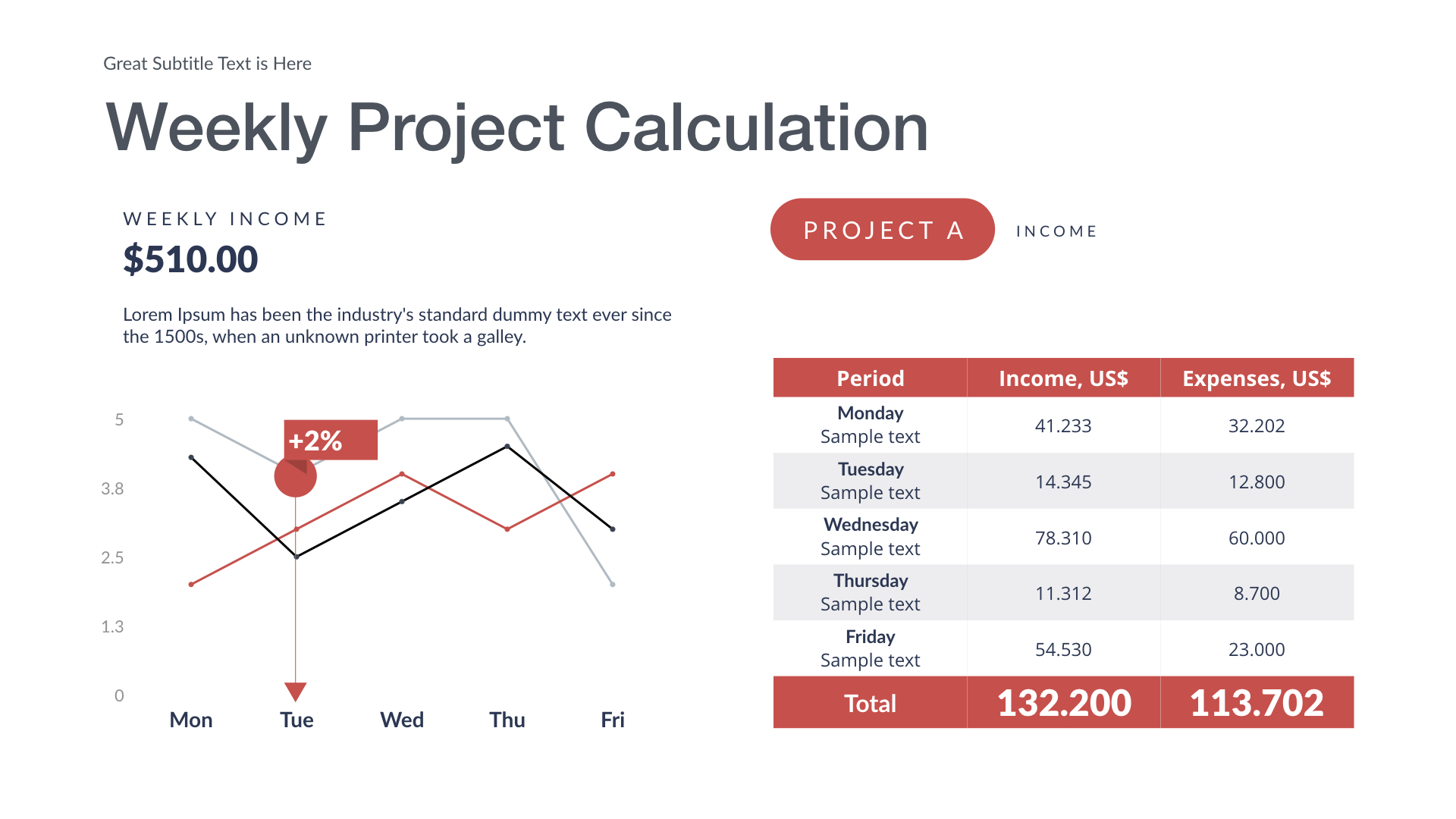 Great Subtitle Text is Here

Weekly Project Calculation

WEEKLY INCOME

$510.00

Lorem Ipsum has been the industry's standard dummy text ever since the 1500s, when an unknown printer took a galley.

5
3.8
2.5
1.3
0

+2%

Mon Tue Wed Thu Fri

PROJECT A

INCOME

| Period | Income, US$ | Expenses, US$ |
|---|---|---|
| Monday Sample text | 41.233 | 32.202 |
| Tuesday Sample text | 14.345 | 12.800 |
| Wednesday Sample text | 78.310 | 60.000 |
| Thursday Sample text | 11.312 | 8.700 |
| Friday Sample text | 54.530 | 23.000 |
| Total | 132.200 | 113.702 |